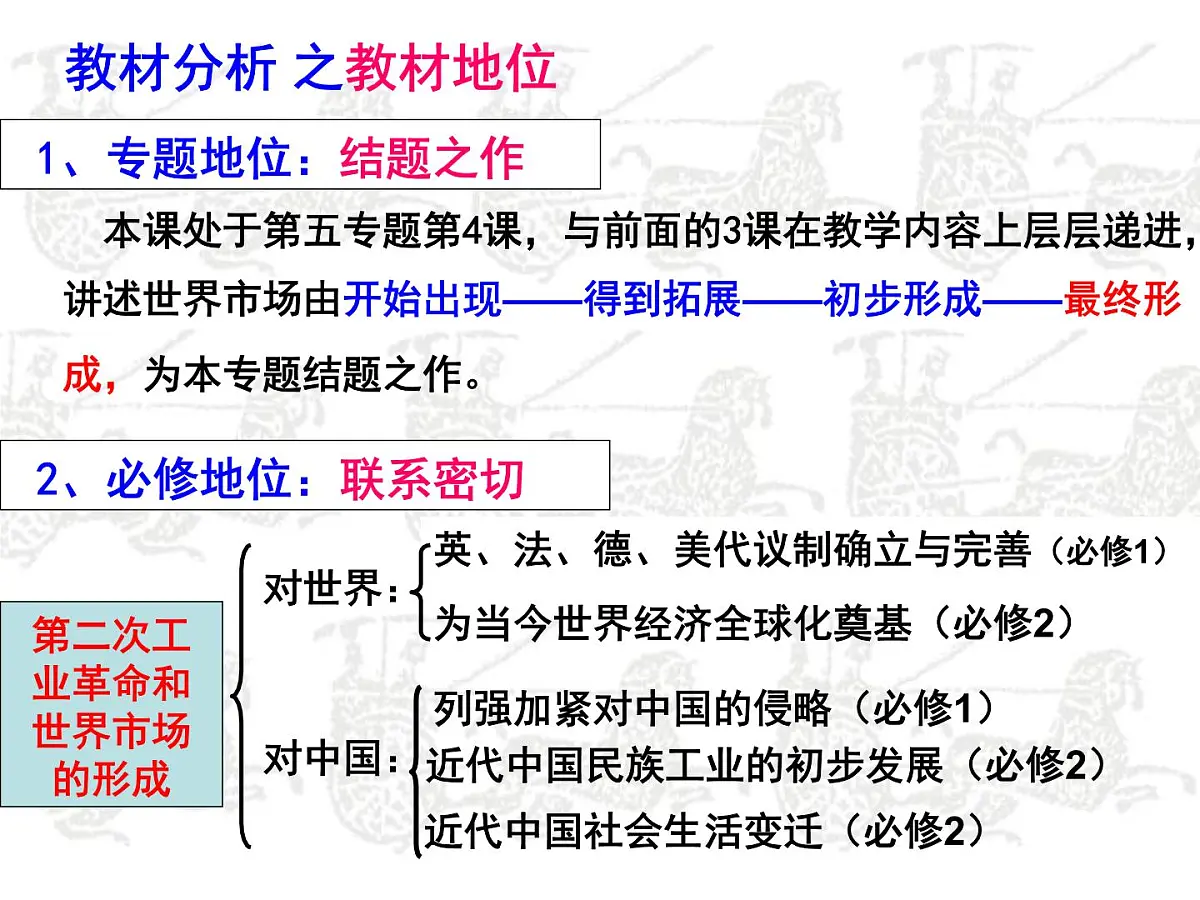 教材分析 之教材地位

1、专题地位：结题之作

本课处于第五专题第4课，与前面的3课在教学内容上层层递进，讲述世界市场由开始出现——得到拓展——初步形成——最终形成，为本专题结题之作。

2、必修地位：联系密切

第二次工业革命和世界市场的形成

对世界：
英、法、德、美代议制确立与完善（必修1）
为当今世界经济全球化奠基（必修2）

对中国：
列强加紧对中国的侵略（必修1）
近代中国民族工业的初步发展（必修2）
近代中国社会生活变迁（必修2）